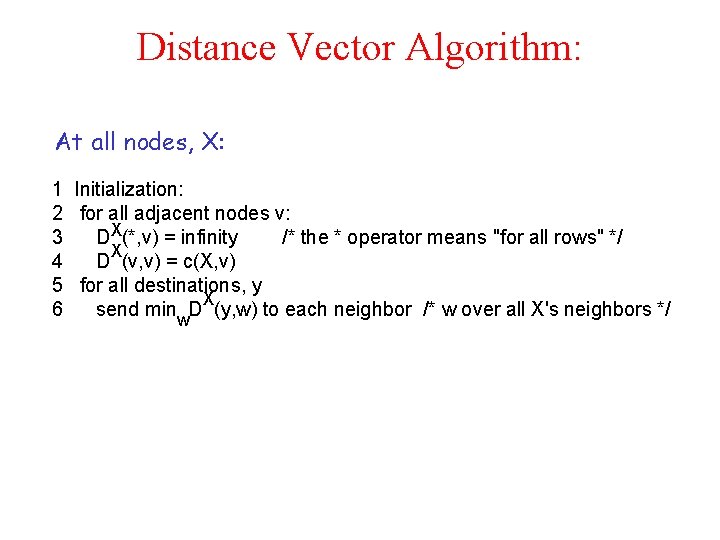 Distance Vector Algorithm:

At all nodes, X:

1 Initialization:
2 for all adjacent nodes v:
3 $D^X(*,v)$ = infinity /* the * operator means "for all rows" */
4 $D^X(v,v) = c(X,v)$
5 for all destinations, y
6 send $\min_w D^X(y,w)$ to each neighbor /* w over all X's neighbors */